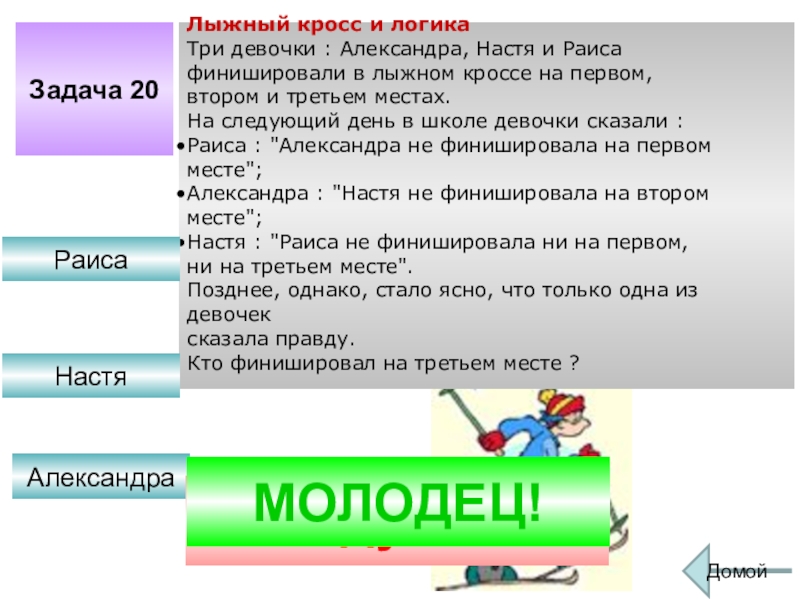 Задача 20

Лыжный кросс и логика
Три девочки : Александра, Настя и Раиса финишировали в лыжном кроссе на первом, втором и третьем местах.
На следующий день в школе девочки сказали :
•Раиса : "Александра не финишировала на первом месте";
•Александра : "Настя не финишировала на втором месте";
•Настя : "Раиса не финишировала ни на первом, ни на третьем месте".
Позднее, однако, стало ясно, что только одна из девочек
сказала правду.
Кто финишировал на третьем месте ?

Раиса

Настя

Александра

МОЛОДЕЦ!

Домой